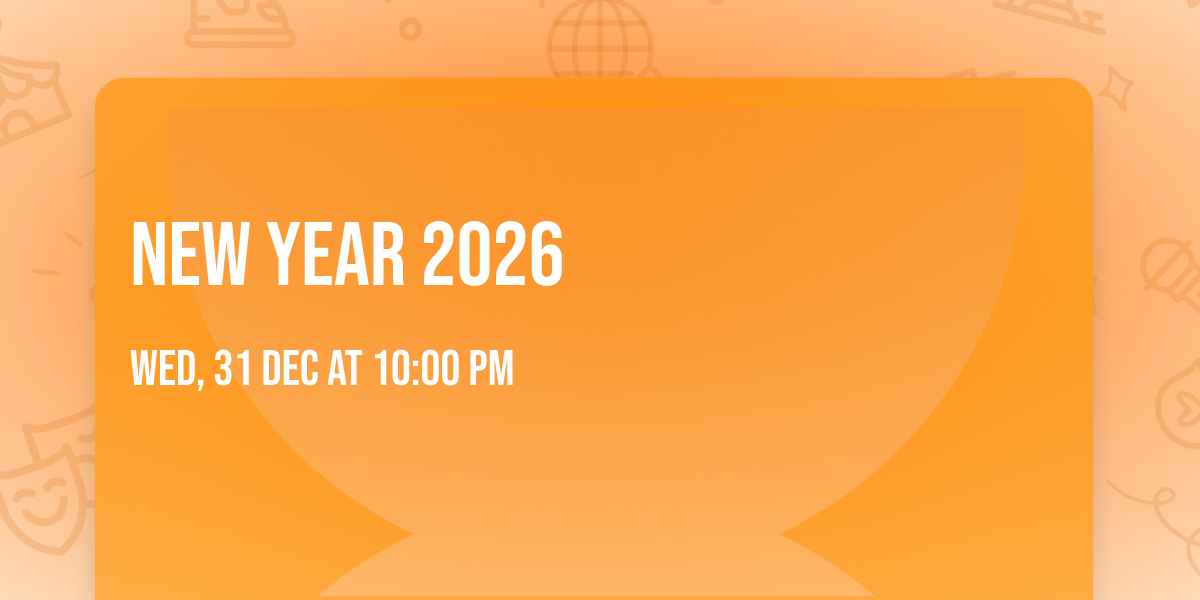 NEW YEAR 2026

WED, 31 DEC AT 10:00 PM